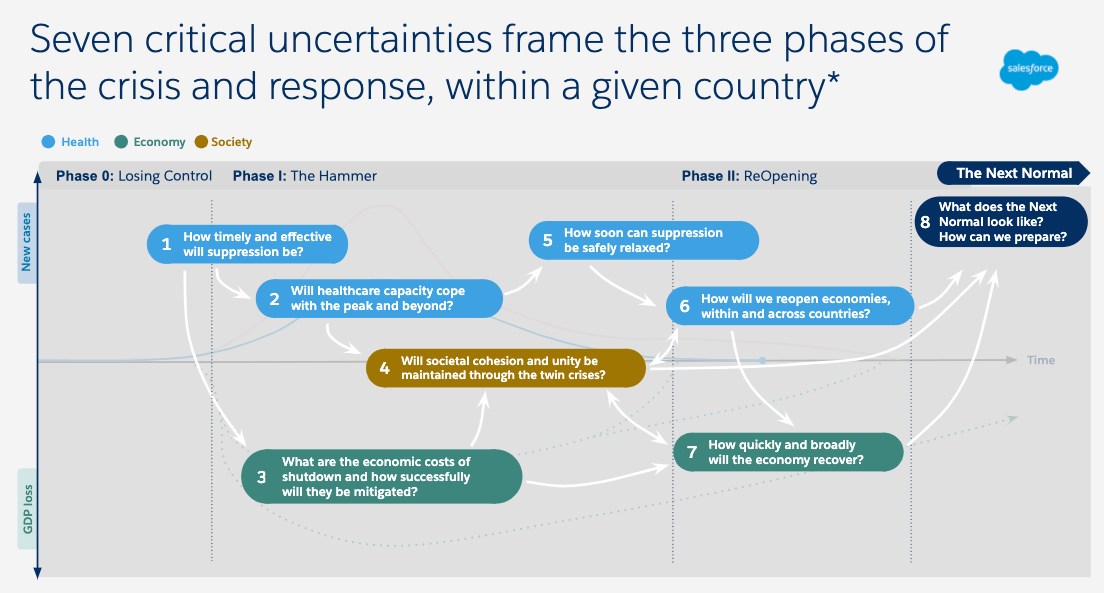 Seven critical uncertainties frame the three phases of the crisis and response, within a given country*

salesforce

Health Economy Society

Phase 0: Losing Control Phase I: The Hammer Phase II: ReOpening The Next Normal

New cases

GDP loss

Time

1 How timely and effective will suppression be?

2 Will healthcare capacity cope with the peak and beyond?

3 What are the economic costs of shutdown and how successfully will they be mitigated?

4 Will societal cohesion and unity be maintained through the twin crises?

5 How soon can suppression be safely relaxed?

6 How will we reopen economies, within and across countries?

7 How quickly and broadly will the economy recover?

8 What does the Next Normal look like? How can we prepare?